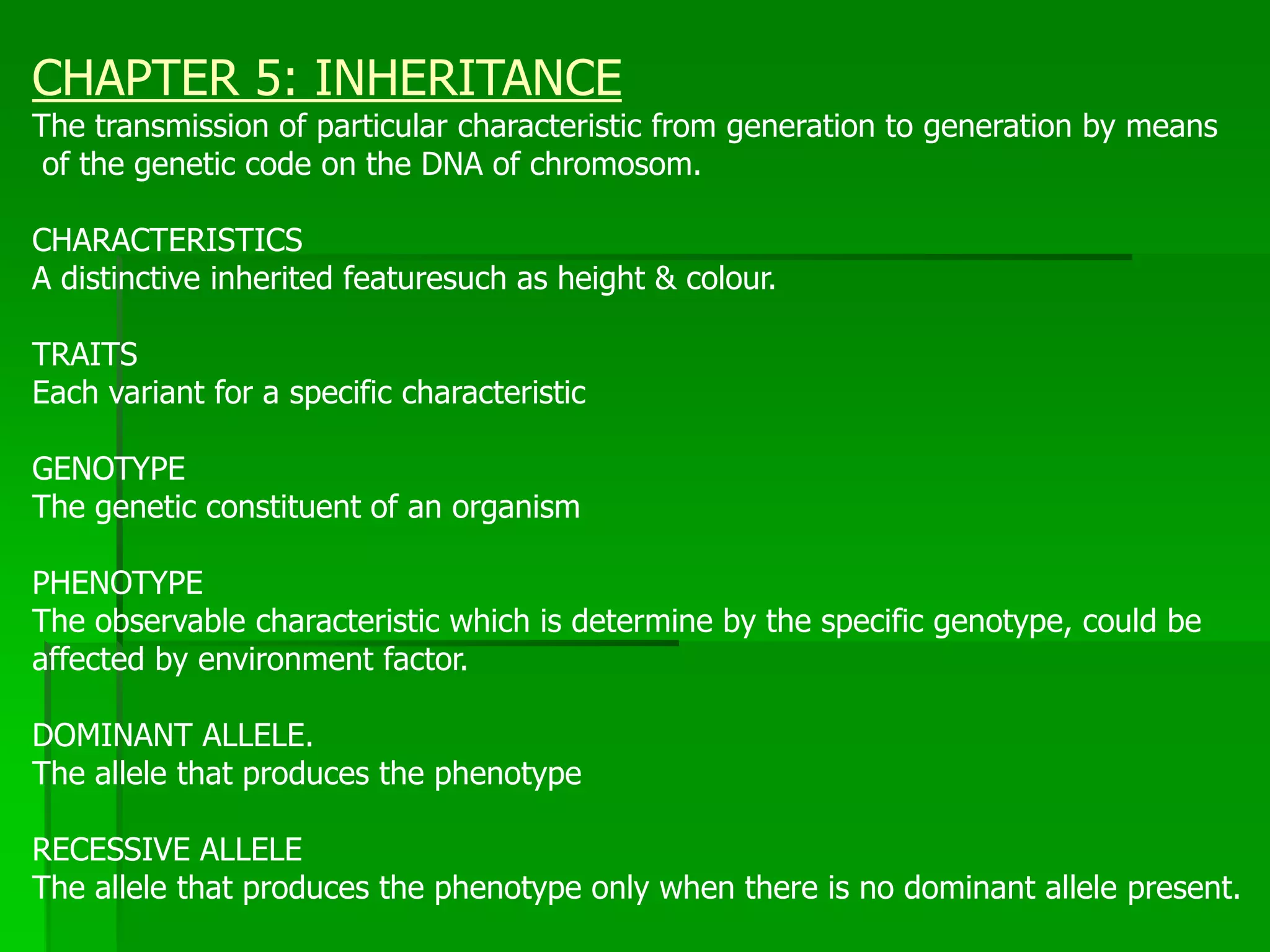 CHAPTER 5: INHERITANCE
The transmission of particular characteristic from generation to generation by means of the genetic code on the DNA of chromosom.

CHARACTERISTICS
A distinctive inherited featuresuch as height & colour.

TRAITS
Each variant for a specific characteristic

GENOTYPE
The genetic constituent of an organism

PHENOTYPE
The observable characteristic which is determine by the specific genotype, could be affected by environment factor.

DOMINANT ALLELE.
The allele that produces the phenotype

RECESSIVE ALLELE
The allele that produces the phenotype only when there is no dominant allele present.